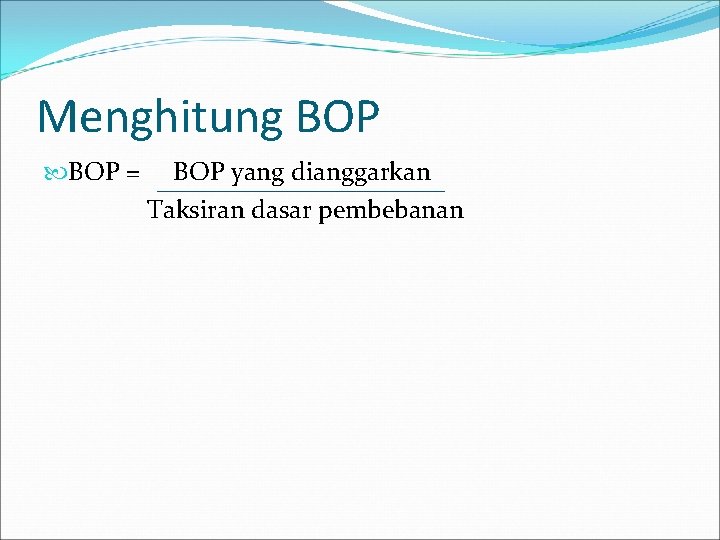 Menghitung BOP

BOP = $\frac{\text{BOP yang dianggarkan}}{\text{Taksiran dasar pembebanan}}$